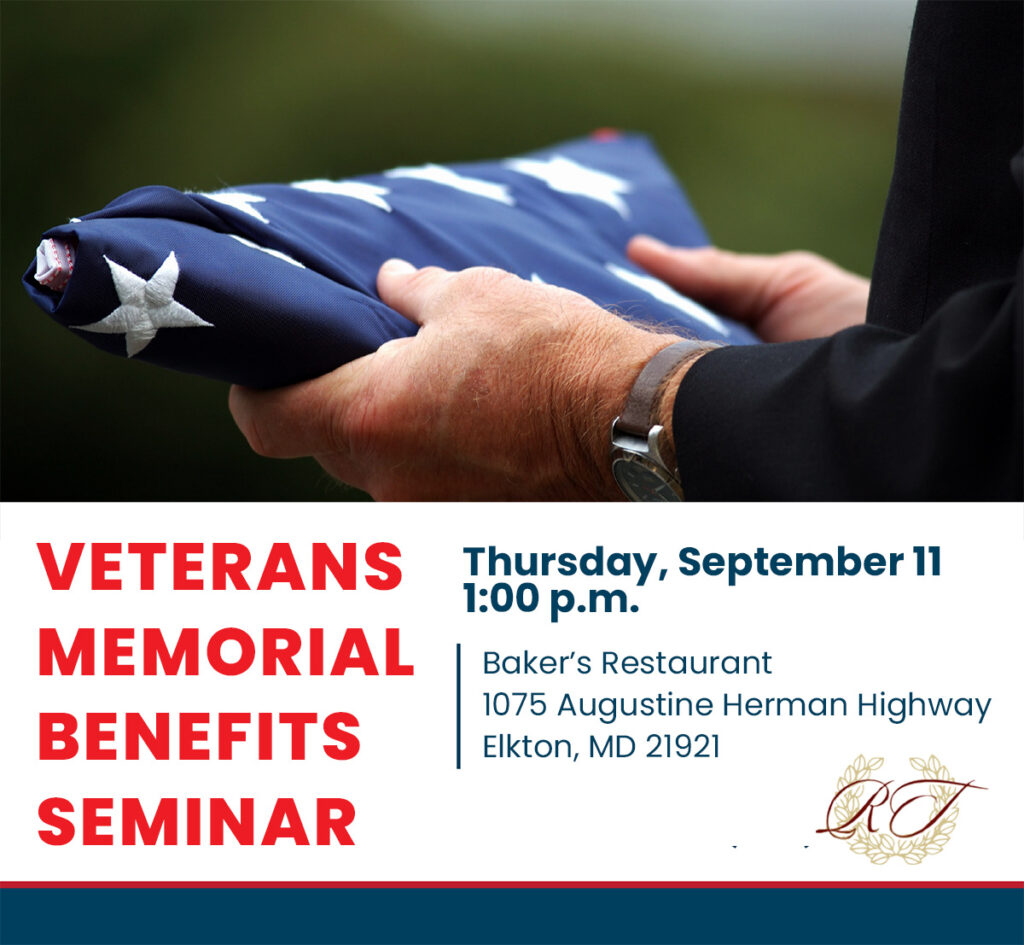 VETERANS MEMORIAL BENEFITS SEMINAR

Thursday, September 11
1:00 p.m.

Baker's Restaurant
1075 Augustine Herman Highway
Elkton, MD 21921

RT